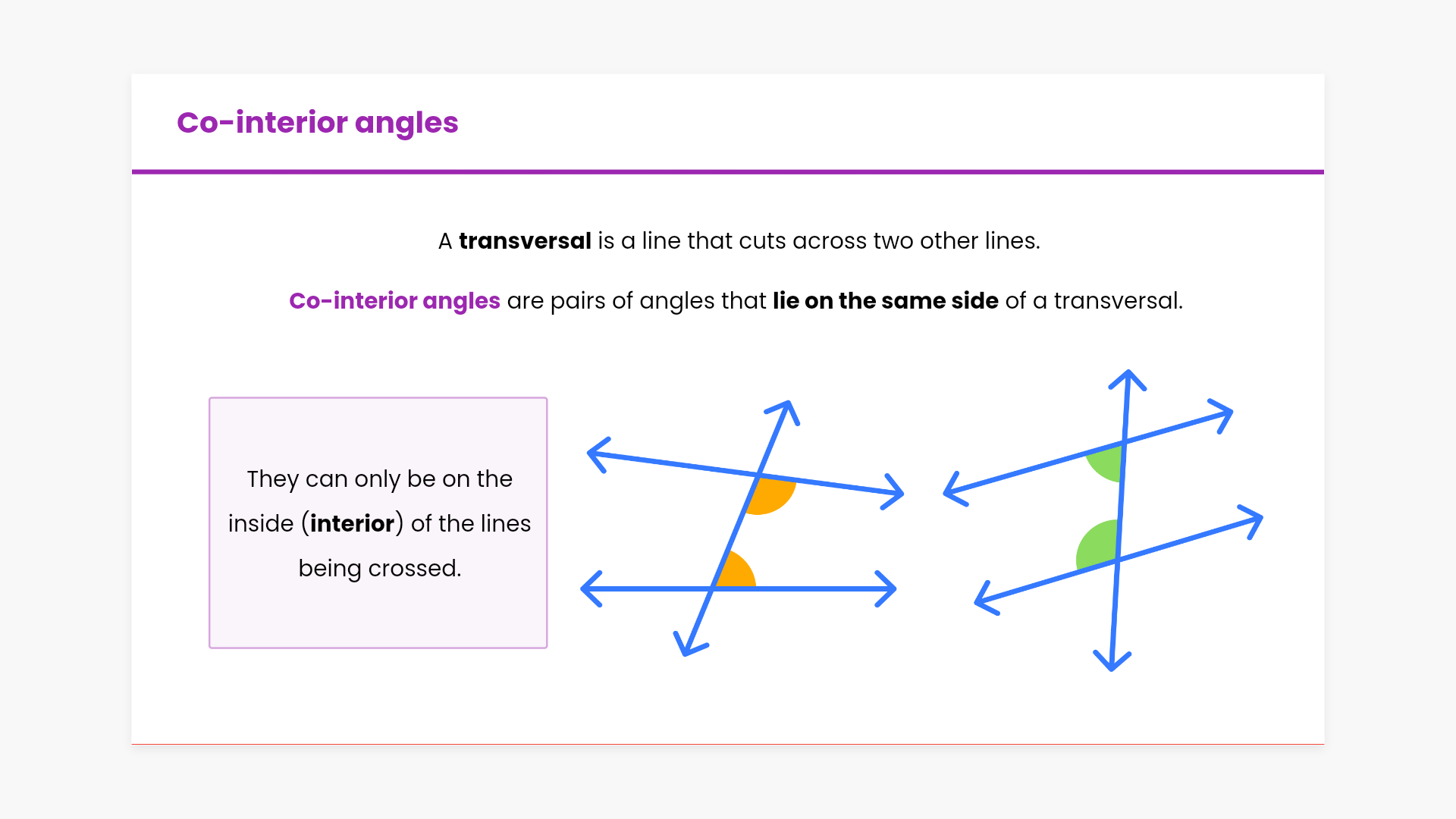 Co-interior angles

A transversal is a line that cuts across two other lines.

Co-interior angles are pairs of angles that lie on the same side of a transversal.

They can only be on the inside (interior) of the lines being crossed.